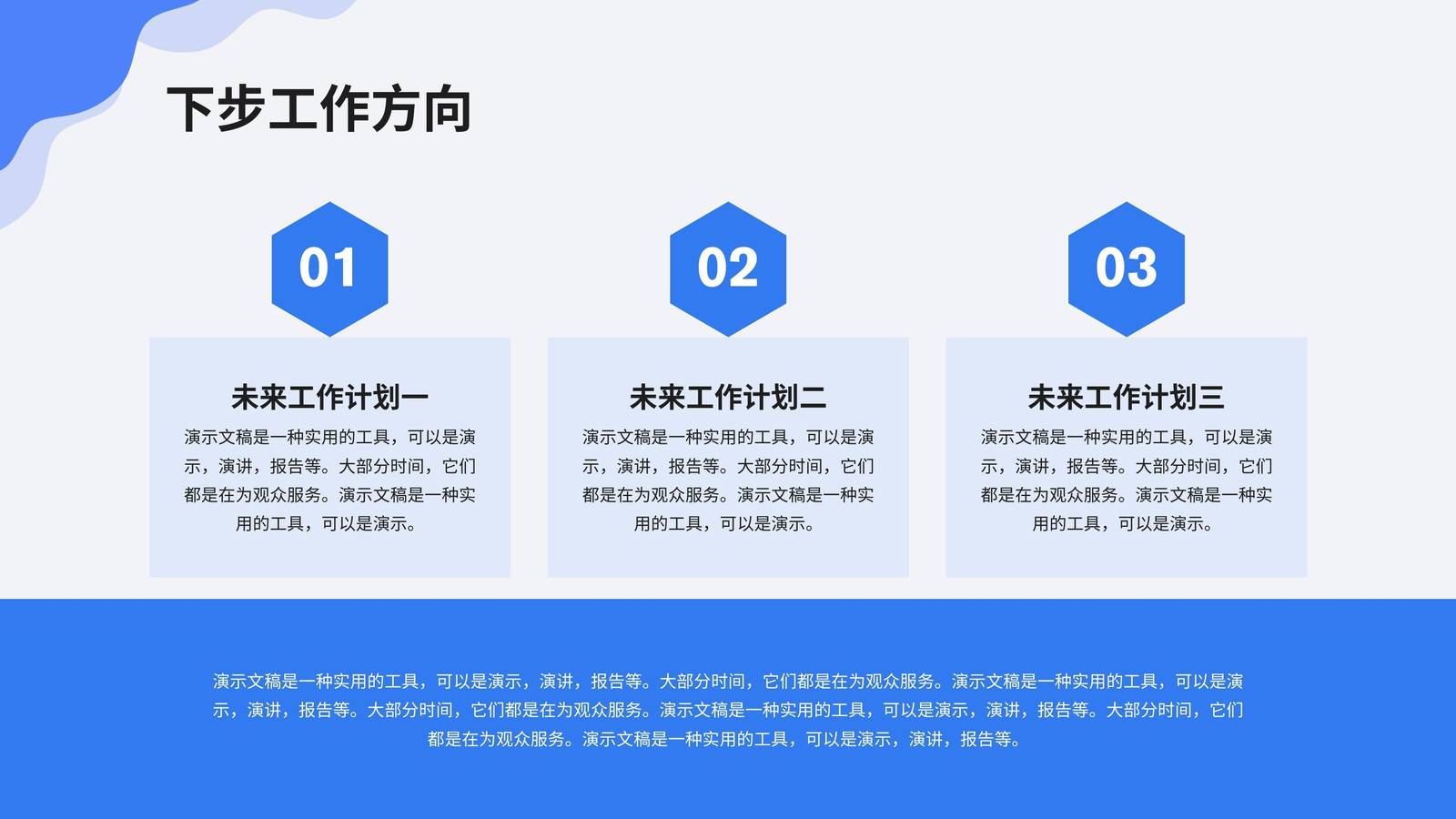 下步工作方向

01

未来工作计划一

演示文稿是一种实用的工具，可以是演示，演讲，报告等。大部分时间，它们都是在为观众服务。演示文稿是一种实用的工具，可以是演示。

02

未来工作计划二

演示文稿是一种实用的工具，可以是演示，演讲，报告等。大部分时间，它们都是在为观众服务。演示文稿是一种实用的工具，可以是演示。

03

未来工作计划三

演示文稿是一种实用的工具，可以是演示，演讲，报告等。大部分时间，它们都是在为观众服务。演示文稿是一种实用的工具，可以是演示。

演示文稿是一种实用的工具，可以是演示，演讲，报告等。大部分时间，它们都是在为观众服务。演示文稿是一种实用的工具，可以是演示，演讲，报告等。大部分时间，它们都是在为观众服务。演示文稿是一种实用的工具，可以是演示，演讲，报告等。大部分时间，它们都是在为观众服务。演示文稿是一种实用的工具，可以是演示，演讲，报告等。